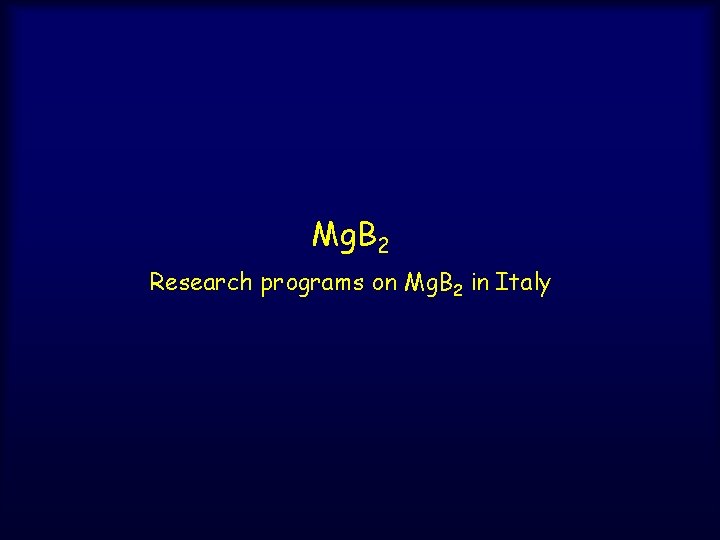 $MgB_2$

Research programs on $MgB_2$ in Italy